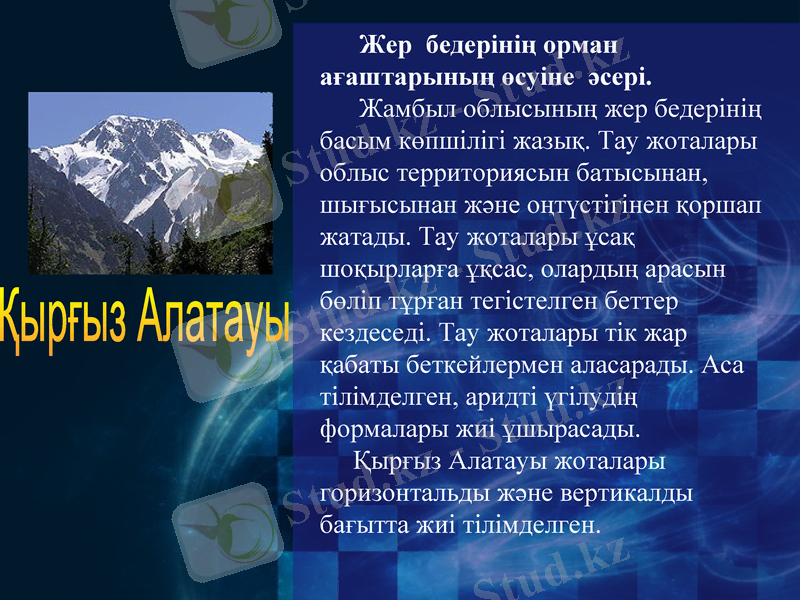 Қырғыз Алатауы

Жер бедерінің орман ағаштарының өсуіне әсері.

Жамбыл облысының жер бедерінің басым көпшілігі жазық. Тау жоталары облыс территориясын батысынан, шығысынан және оңтүстігінен қоршап жатады. Тау жоталары ұсақ шоқырларға ұқсас, олардың арасын бөліп тұрған тегістелген беттер кездеседі. Тау жоталары тік жар қабаты беткейлермен аласарады. Аса тілімделген, аридті үгілудің формалары жиі ұшырасады.

Қырғыз Алатауы жоталары горизонтальды және вертикалды бағытта жиі тілімделген.

Stud.kz